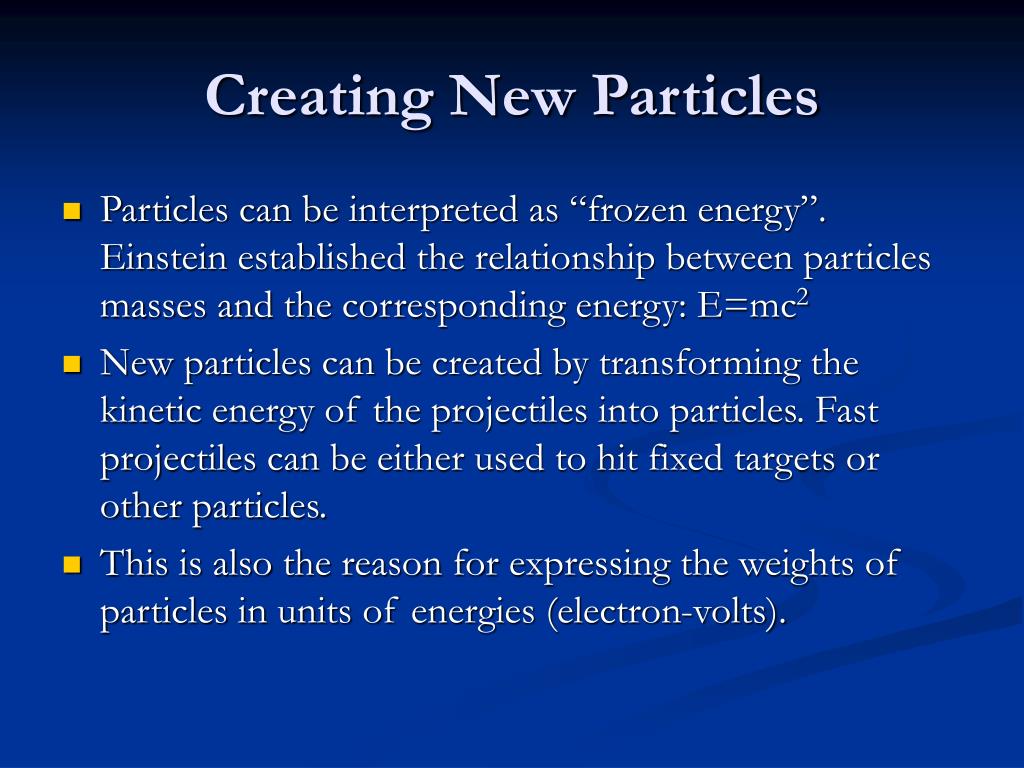 Creating New Particles

Particles can be interpreted as “frozen energy”. Einstein established the relationship between particles masses and the corresponding energy: $E=mc^2$

New particles can be created by transforming the kinetic energy of the projectiles into particles. Fast projectiles can be either used to hit fixed targets or other particles.

This is also the reason for expressing the weights of particles in units of energies (electron-volts).